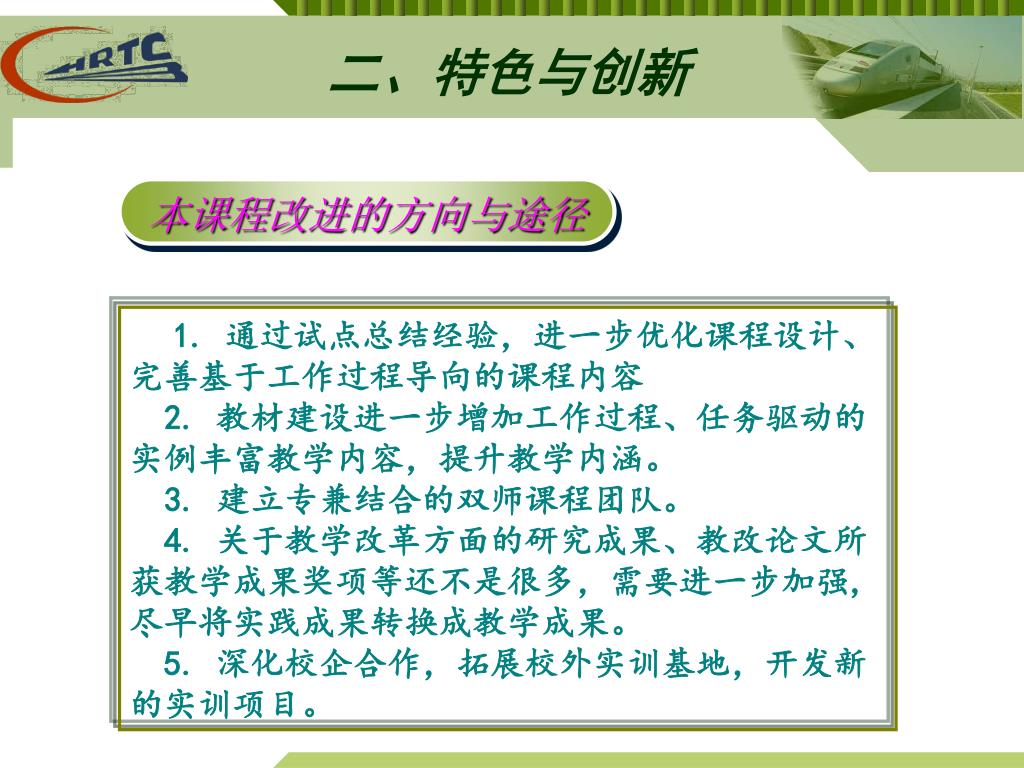 HRTC

二、特色与创新

本课程改进的方向与途径

1. 通过试点总结经验，进一步优化课程设计、完善基于工作过程导向的课程内容

2. 教材建设进一步增加工作过程、任务驱动的实例丰富教学内容，提升教学内涵。

3. 建立专兼结合的双师课程团队。

4. 关于教学改革方面的研究成果、教改论文所获教学成果奖项等还不是很多，需要进一步加强，尽早将实践成果转换成教学成果。

5. 深化校企合作，拓展校外实训基地，开发新的实训项目。